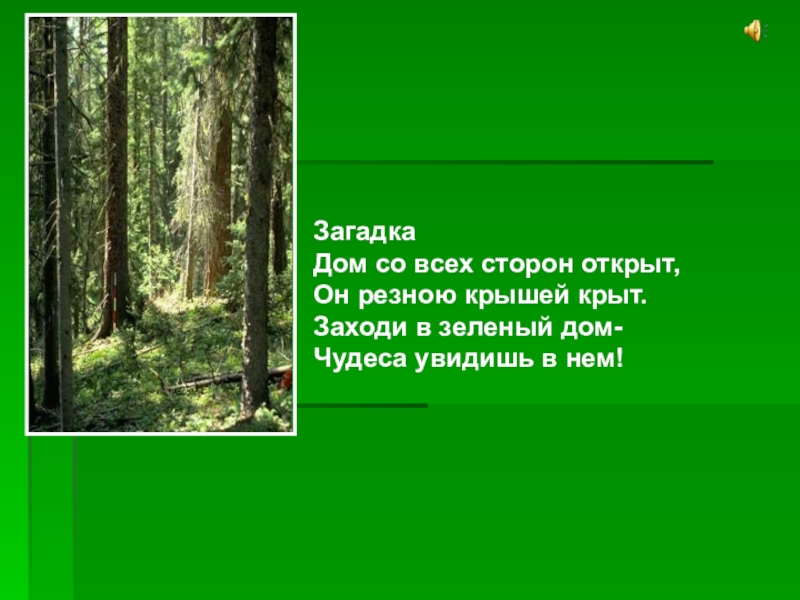 Загадка
Дом со всех сторон открыт,
Он резною крышей крыт.
Заходи в зеленый дом-
Чудеса увидишь в нем!